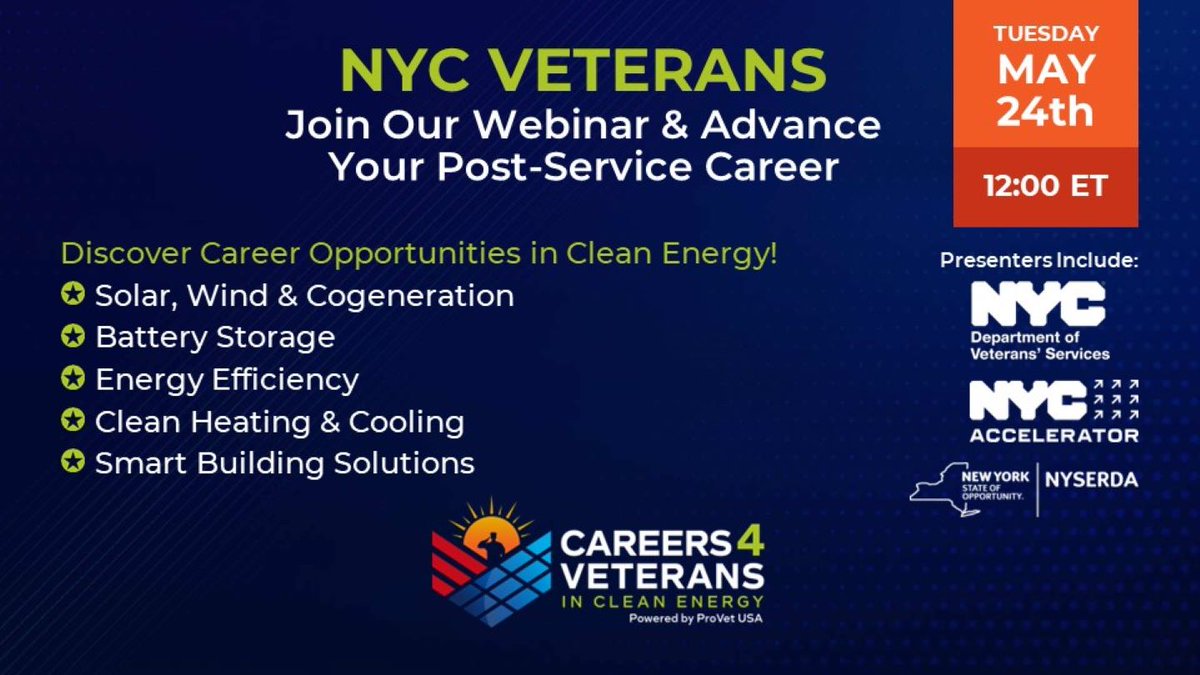 NYC VETERANS
Join Our Webinar & Advance Your Post-Service Career

TUESDAY
MAY
24th

12:00 ET

Discover Career Opportunities in Clean Energy!
✪ Solar, Wind & Cogeneration
✪ Battery Storage
✪ Energy Efficiency
✪ Clean Heating & Cooling
✪ Smart Building Solutions

Presenters Include:
NYC
Department of Veterans' Services
NYC
ACCELERATOR
NEW YORK STATE OF OPPORTUNITY. | NYSERDA

CAREERS 4 VETERANS
IN CLEAN ENERGY
Powered by ProVet USA